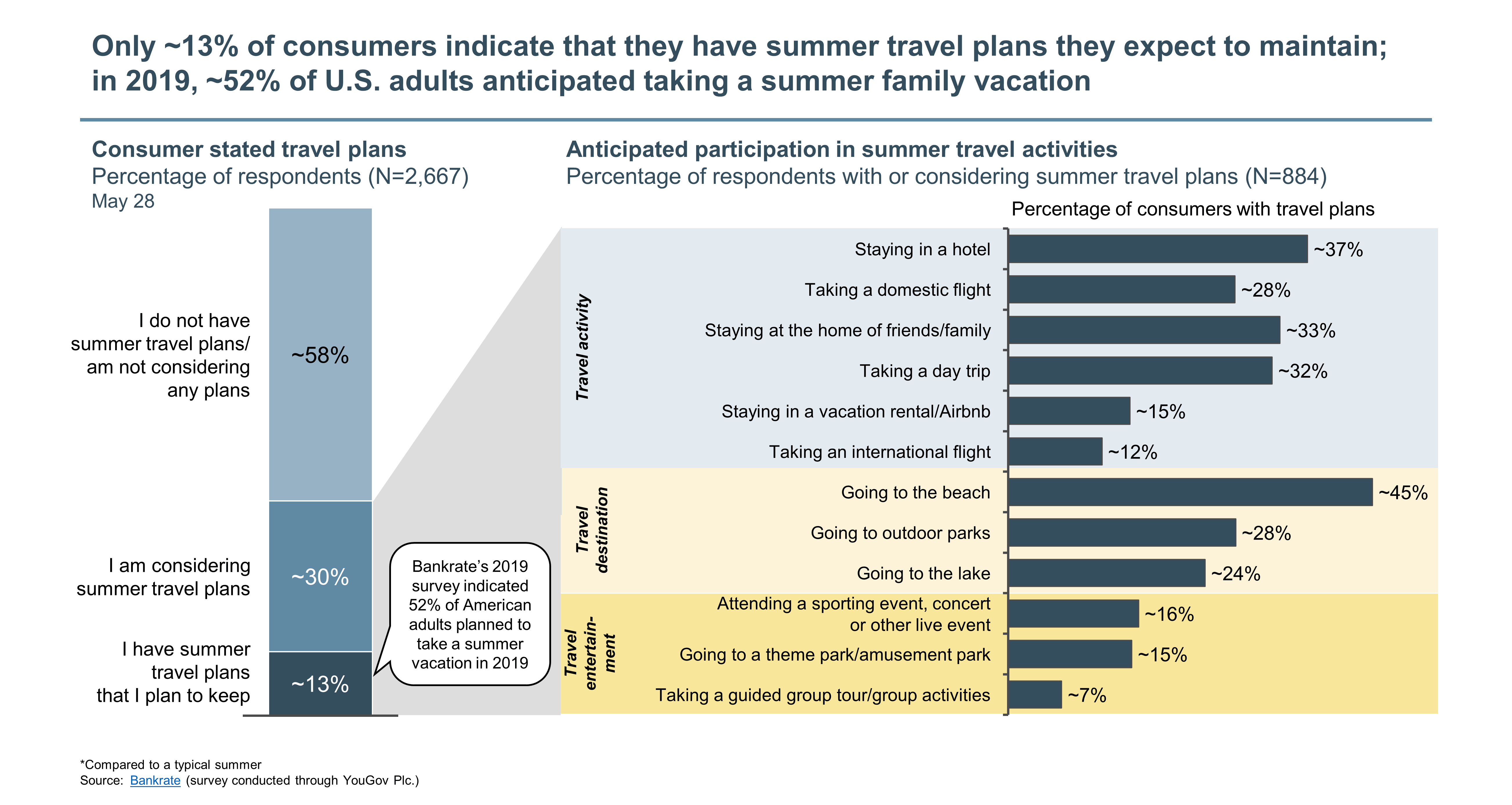 Only ~13% of consumers indicate that they have summer travel plans they expect to maintain; in 2019, ~52% of U.S. adults anticipated taking a summer family vacation

Consumer stated travel plans
Percentage of respondents (N=2,667)
May 28

I do not have summer travel plans/ am not considering any plans
~58%

I am considering summer travel plans
~30%

I have summer travel plans that I plan to keep
~13%

Bankrate's 2019 survey indicated 52% of American adults planned to take a summer vacation in 2019

Anticipated participation in summer travel activities
Percentage of respondents with or considering summer travel plans (N=884)

Percentage of consumers with travel plans

Travel activity
Staying in a hotel ~37%
Taking a domestic flight ~28%
Staying at the home of friends/family ~33%
Taking a day trip ~32%
Staying in a vacation rental/Airbnb ~15%
Taking an international flight ~12%

Travel destination
Going to the beach ~45%
Going to outdoor parks ~28%
Going to the lake ~24%

Travel entertainment
Attending a sporting event, concert or other live event ~16%
Going to a theme park/amusement park ~15%
Taking a guided group tour/group activities ~7%

*Compared to a typical summer
Source: Bankrate (survey conducted through YouGov Plc.)